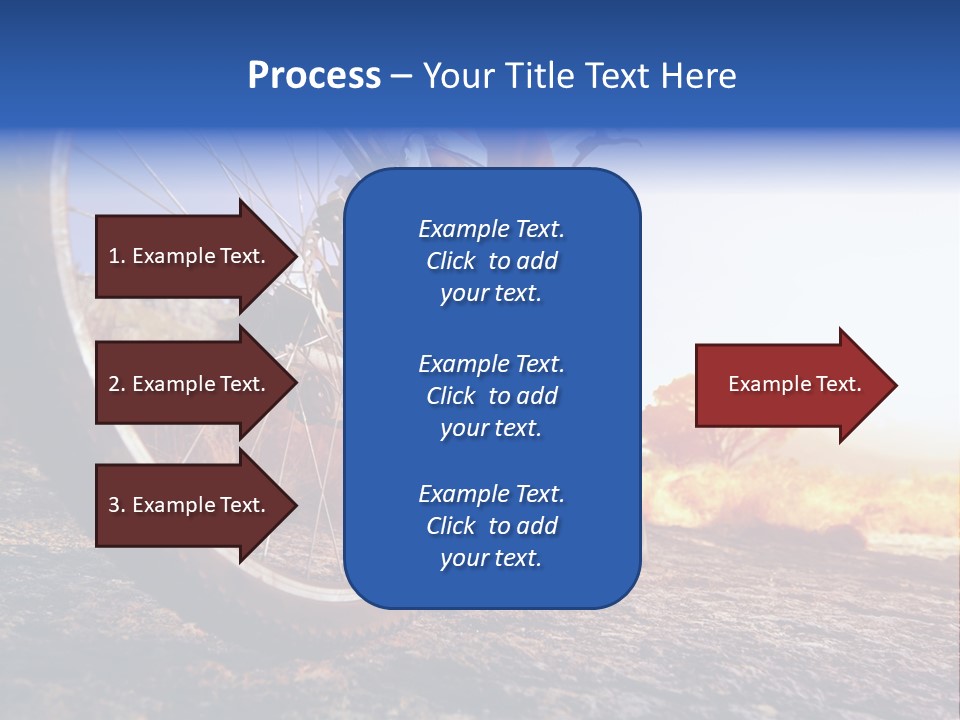 Process – Your Title Text Here

1. Example Text.

2. Example Text.

3. Example Text.

Example Text. Click to add your text.

Example Text. Click to add your text.

Example Text. Click to add your text.

Example Text.